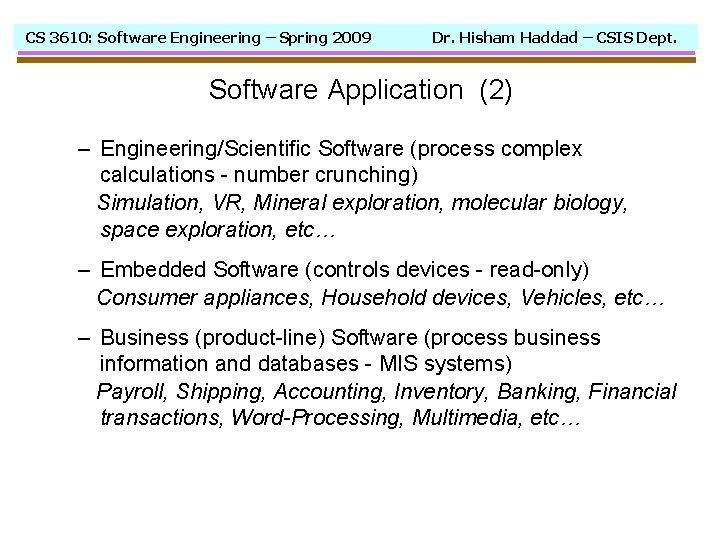 CS 3610: Software Engineering – Spring 2009 Dr. Hisham Haddad – CSIS Dept.

Software Application (2)

– Engineering/Scientific Software (process complex calculations - number crunching)
Simulation, VR, Mineral exploration, molecular biology, space exploration, etc…

– Embedded Software (controls devices - read-only)
Consumer appliances, Household devices, Vehicles, etc…

– Business (product-line) Software (process business information and databases - MIS systems)
Payroll, Shipping, Accounting, Inventory, Banking, Financial transactions, Word-Processing, Multimedia, etc…